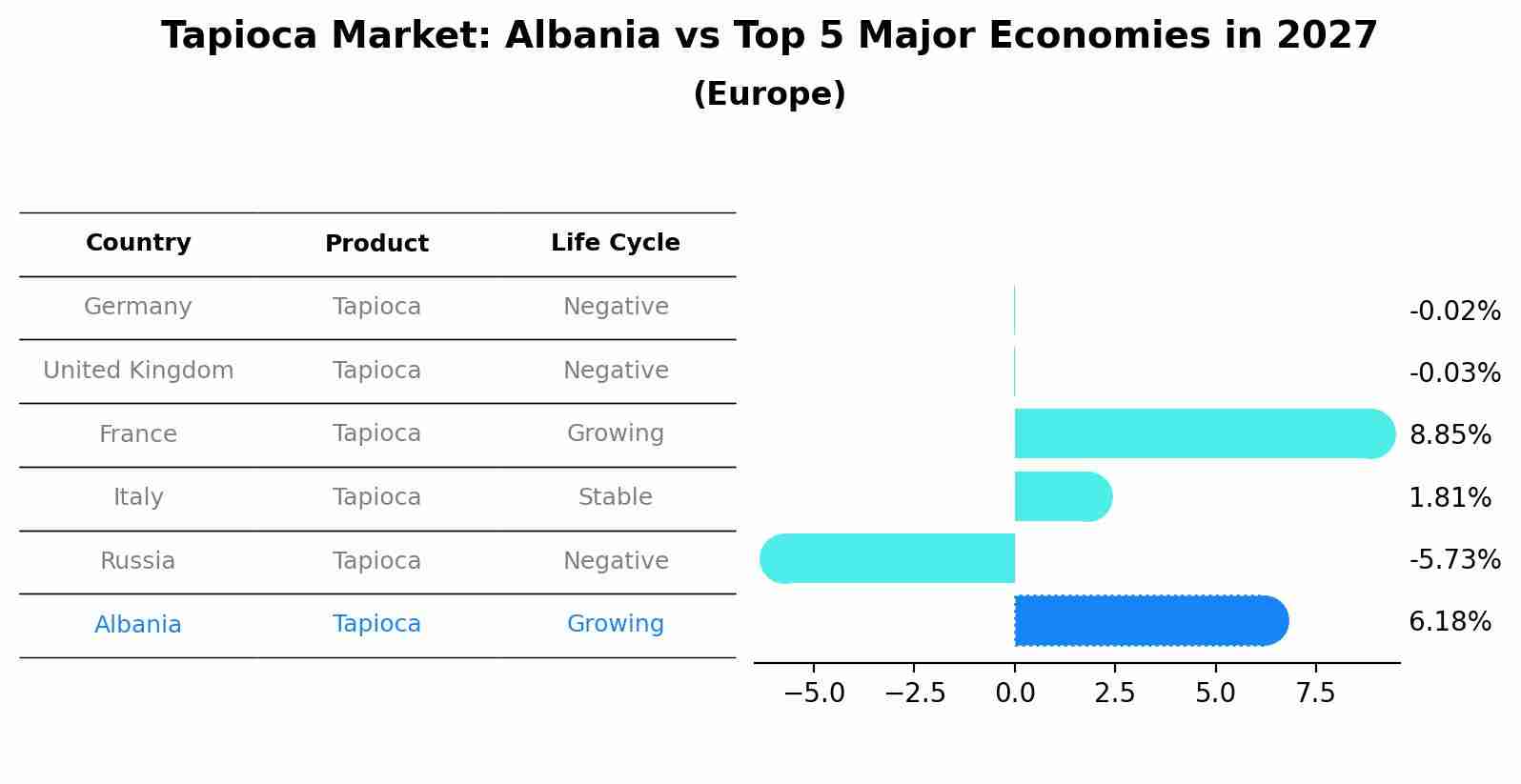 Tapioca Market: Albania vs Top 5 Major Economies in 2027

(Europe)

| Country | Product | Life Cycle |
|---|---|---|
| Germany | Tapioca | Negative |
| United Kingdom | Tapioca | Negative |
| France | Tapioca | Growing |
| Italy | Tapioca | Stable |
| Russia | Tapioca | Negative |
| Albania | Tapioca | Growing |

-0.02%
-0.03%
8.85%
1.81%
-5.73%
6.18%

−5.0 −2.5 0.0 2.5 5.0 7.5